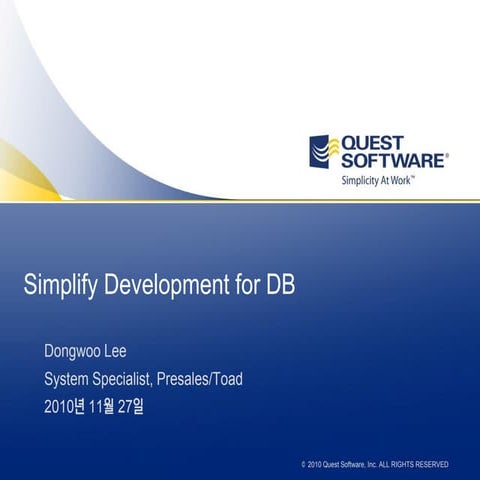 QUEST SOFTWARE®
Simplicity At Work™

Simplify Development for DB

Dongwoo Lee
System Specialist, Presales/Toad
2010년 11월 27일

© 2010 Quest Software, Inc. ALL RIGHTS RESERVED